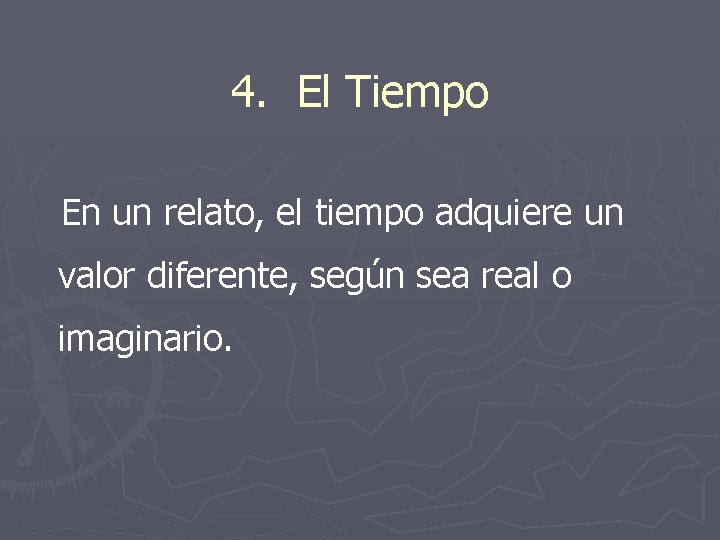 4. El Tiempo

En un relato, el tiempo adquiere un valor diferente, según sea real o imaginario.